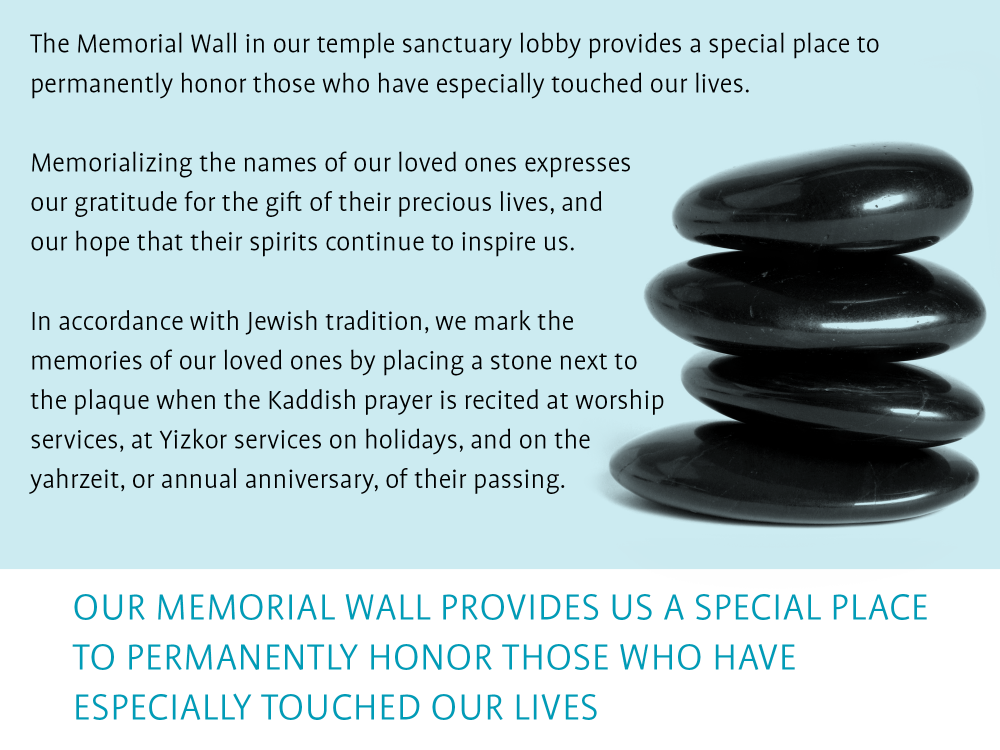 The Memorial Wall in our temple sanctuary lobby provides a special place to permanently honor those who have especially touched our lives.

Memorializing the names of our loved ones expresses our gratitude for the gift of their precious lives, and our hope that their spirits continue to inspire us.

In accordance with Jewish tradition, we mark the memories of our loved ones by placing a stone next to the plaque when the Kaddish prayer is recited at worship services, at Yizkor services on holidays, and on the yahrzeit, or annual anniversary, of their passing.

OUR MEMORIAL WALL PROVIDES US A SPECIAL PLACE TO PERMANENTLY HONOR THOSE WHO HAVE ESPECIALLY TOUCHED OUR LIVES